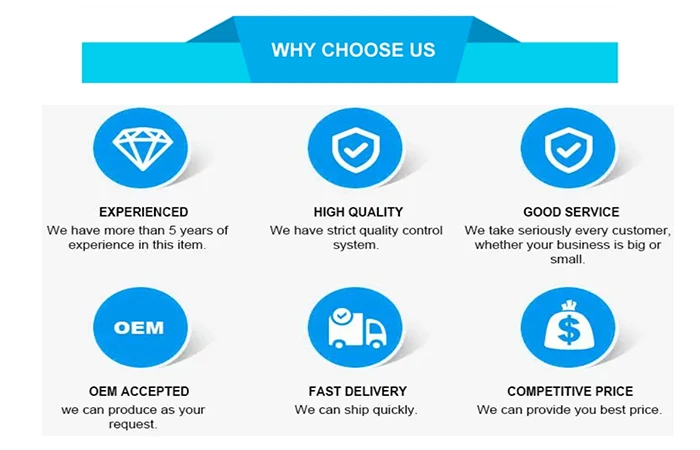 WHY CHOOSE US

EXPERIENCED
We have more than 5 years of experience in this item.

HIGH QUALITY
We have strict quality control system.

GOOD SERVICE
We take seriously every customer, whether your business is big or small.

OEM

OEM ACCEPTED
we can produce as your request.

FAST DELIVERY
We can ship quickly.

$

COMPETITIVE PRICE
We can provide you best price.